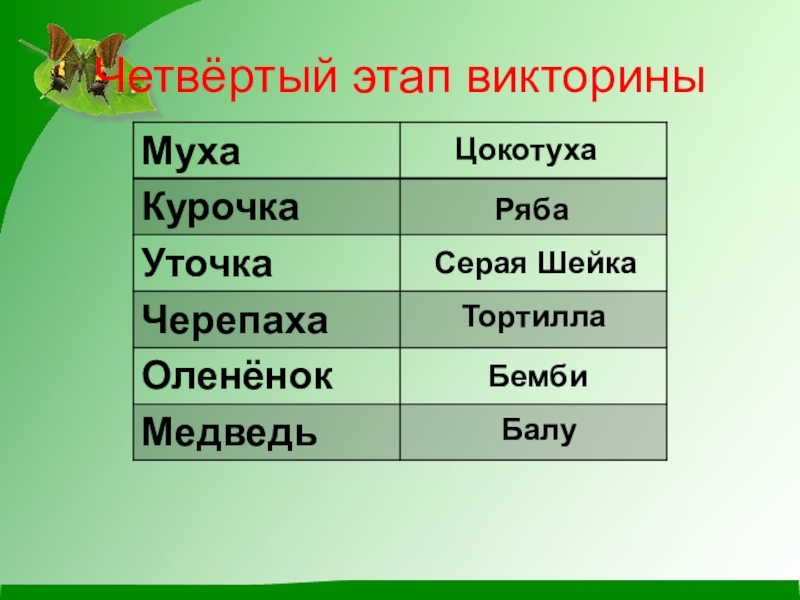 Четвёртый этап викторины

| Муха | Цокотуха |
|---|---|
| Курочка | Ряба |
| Уточка | Серая Шейка |
| Черепаха | Тортилла |
| Оленёнок | Бемби |
| Медведь | Балу |